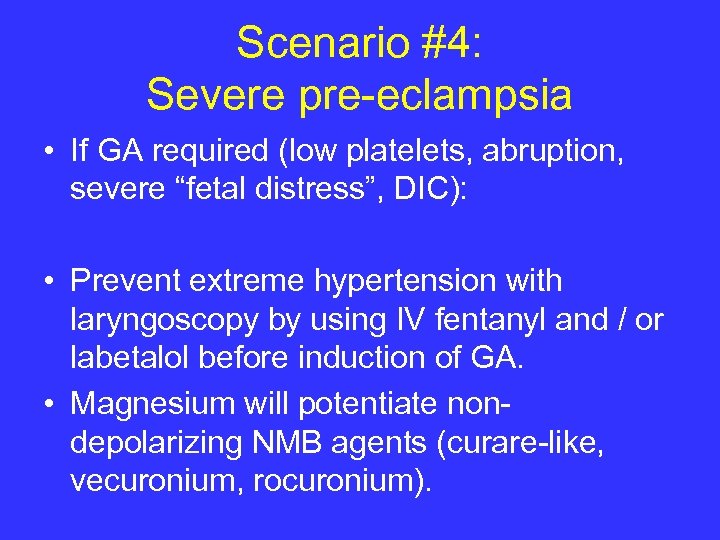 Scenario #4:
Severe pre-eclampsia

• If GA required (low platelets, abruption, severe “fetal distress”, DIC):

• Prevent extreme hypertension with laryngoscopy by using IV fentanyl and / or labetalol before induction of GA.

• Magnesium will potentiate non-depolarizing NMB agents (curare-like, vecuronium, rocuronium).